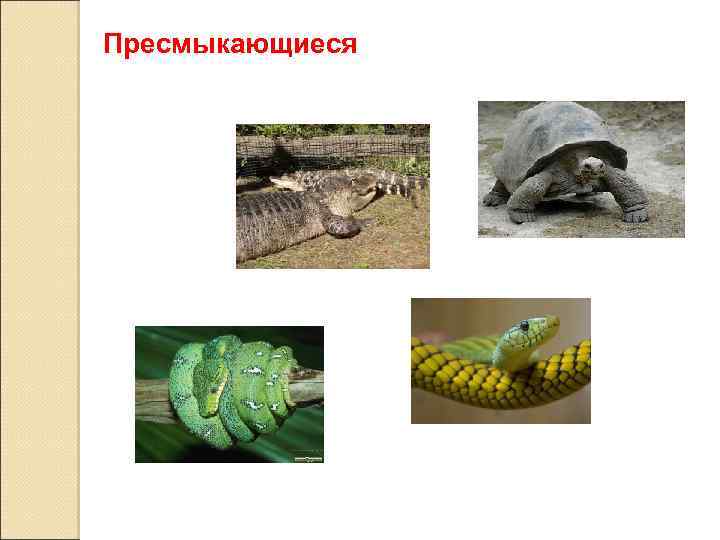 Пресмыкающиеся